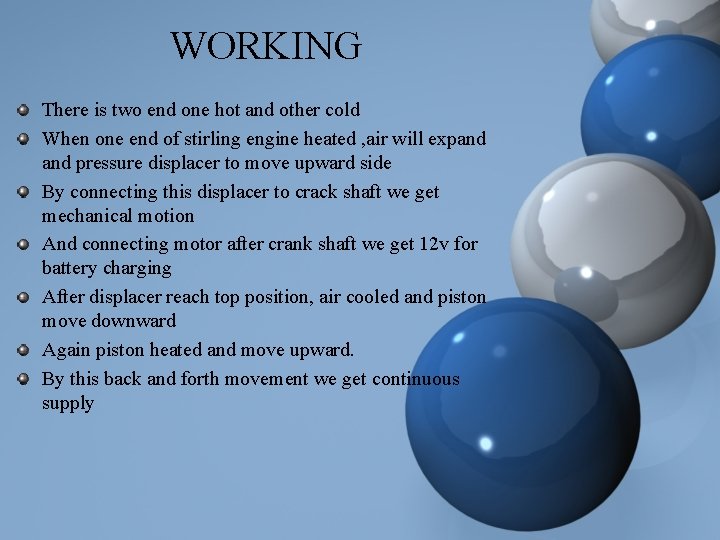 WORKING

- There is two end one hot and other cold
- When one end of stirling engine heated ,air will expand and pressure displacer to move upward side
- By connecting this displacer to crack shaft we get mechanical motion
- And connecting motor after crank shaft we get 12v for battery charging
- After displacer reach top position, air cooled and piston move downward
- Again piston heated and move upward.
- By this back and forth movement we get continuous supply